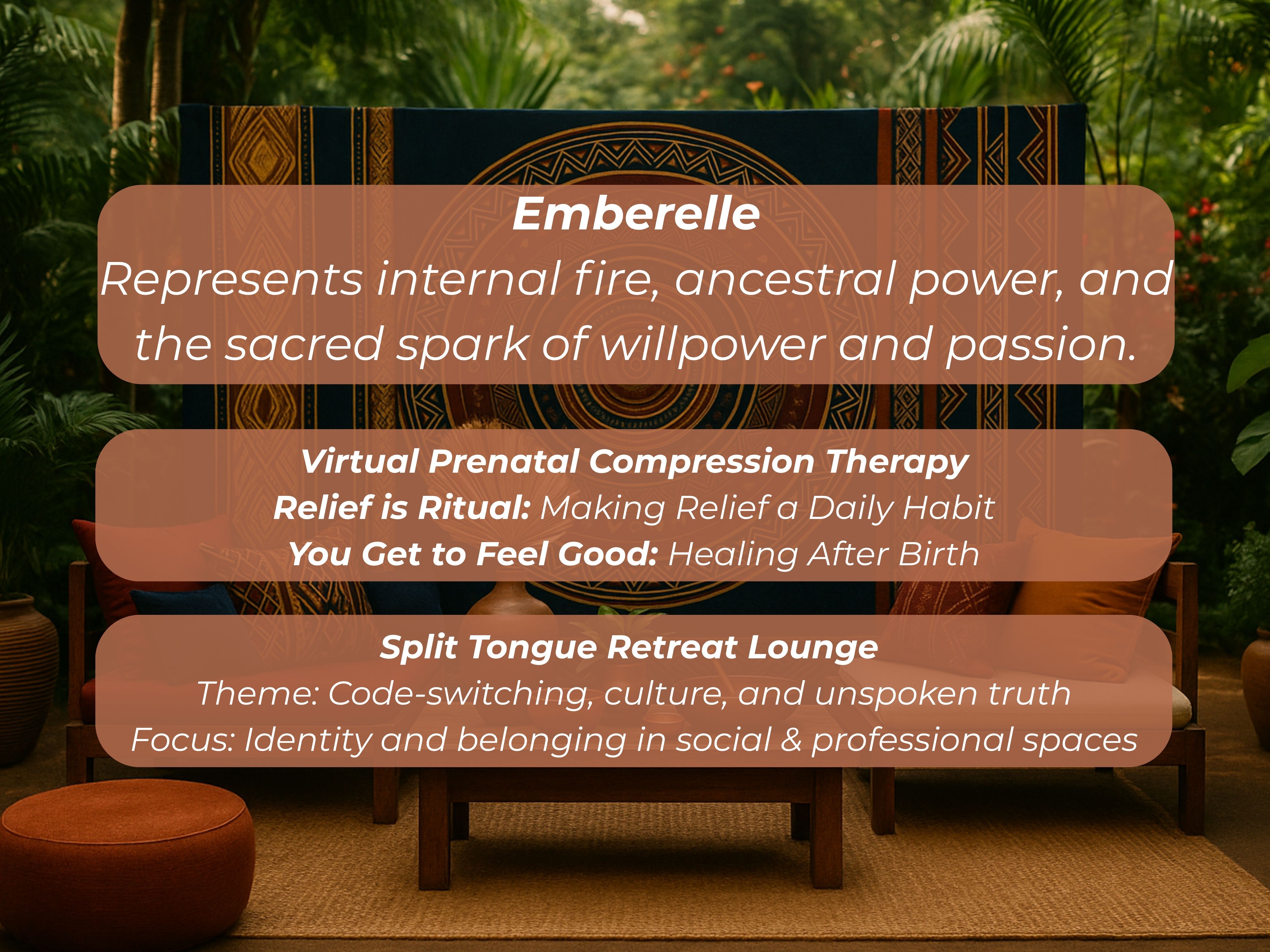 Emberelle
Represents internal fire, ancestral power, and the sacred spark of willpower and passion.

Virtual Prenatal Compression Therapy
Relief is Ritual: Making Relief a Daily Habit
You Get to Feel Good: Healing After Birth

Split Tongue Retreat Lounge
Theme: Code-switching, culture, and unspoken truth
Focus: Identity and belonging in social & professional spaces